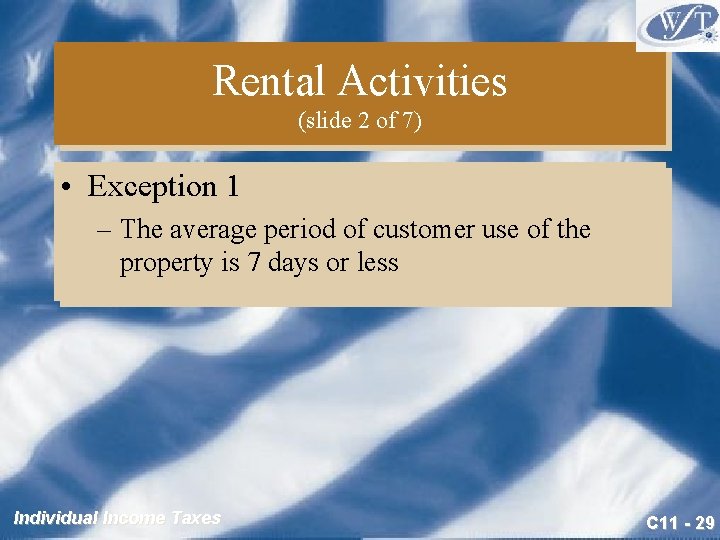 WFT

Rental Activities
(slide 2 of 7)

• Exception 1
– The average period of customer use of the property is 7 days or less

Individual Income Taxes

C11 - 29